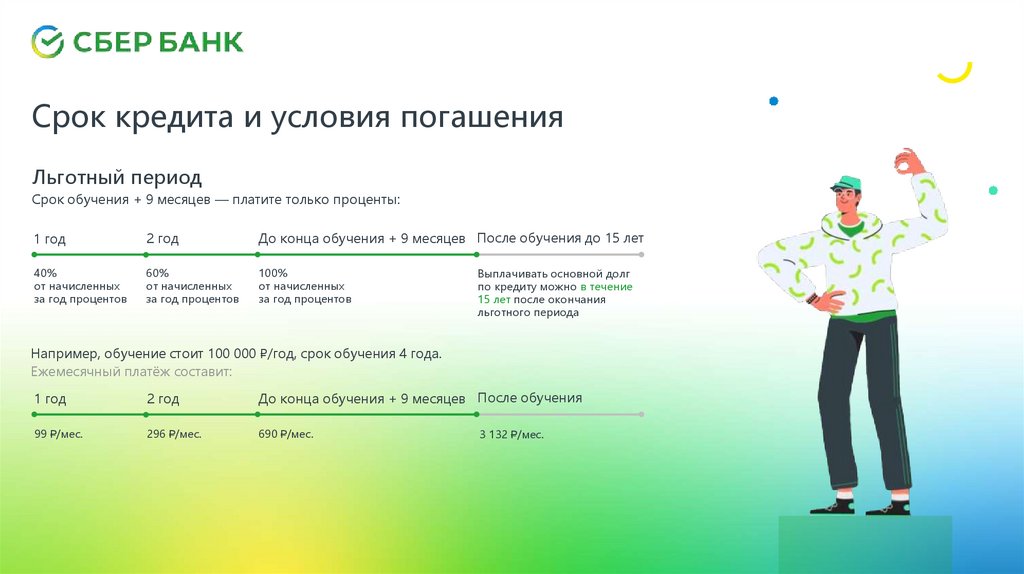 СБЕР БАНК

Срок кредита и условия погашения

Льготный период

Срок обучения + 9 месяцев — платите только проценты:

| 1 год | 2 год | До конца обучения + 9 месяцев | После обучения до 15 лет |
|---|---|---|---|
| 40% от начисленных за год процентов | 60% от начисленных за год процентов | 100% от начисленных за год процентов | Выплачивать основной долг по кредиту можно в течение 15 лет после окончания льготного периода |

Например, обучение стоит 100 000 ₽/год, срок обучения 4 года.

Ежемесячный платёж составит:

| 1 год | 2 год | До конца обучения + 9 месяцев | После обучения |
|---|---|---|---|
| 99 ₽/мес. | 296 ₽/мес. | 690 ₽/мес. | 3 132 ₽/мес. |